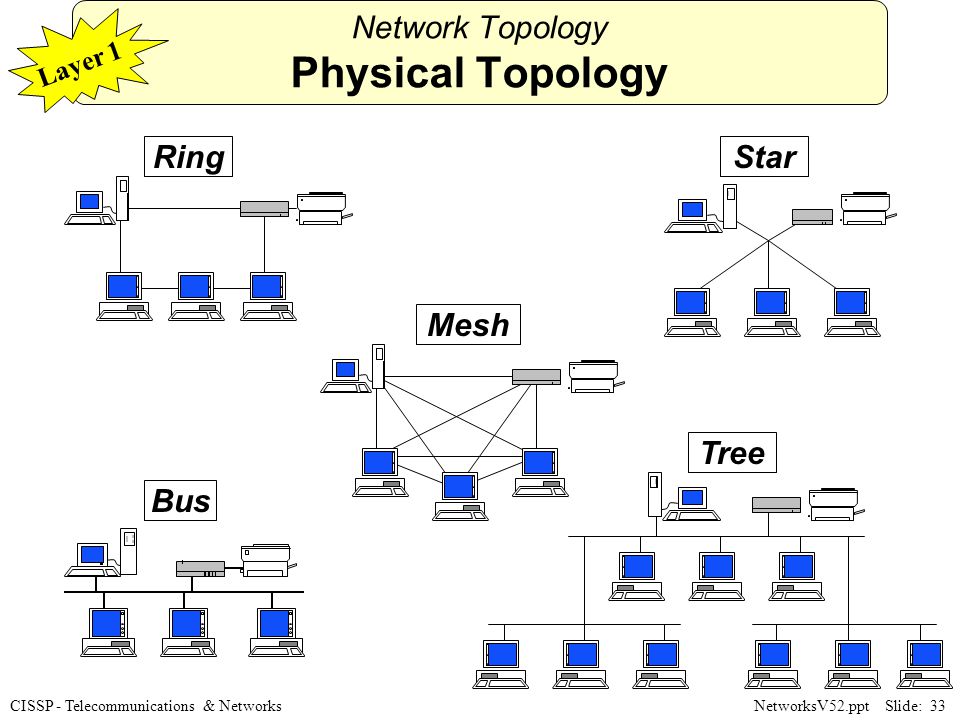 Layer 1

Network Topology
Physical Topology

Ring

Star

Mesh

Tree

Bus

CISSP - Telecommunications & Networks

NetworksV52.ppt Slide: 33